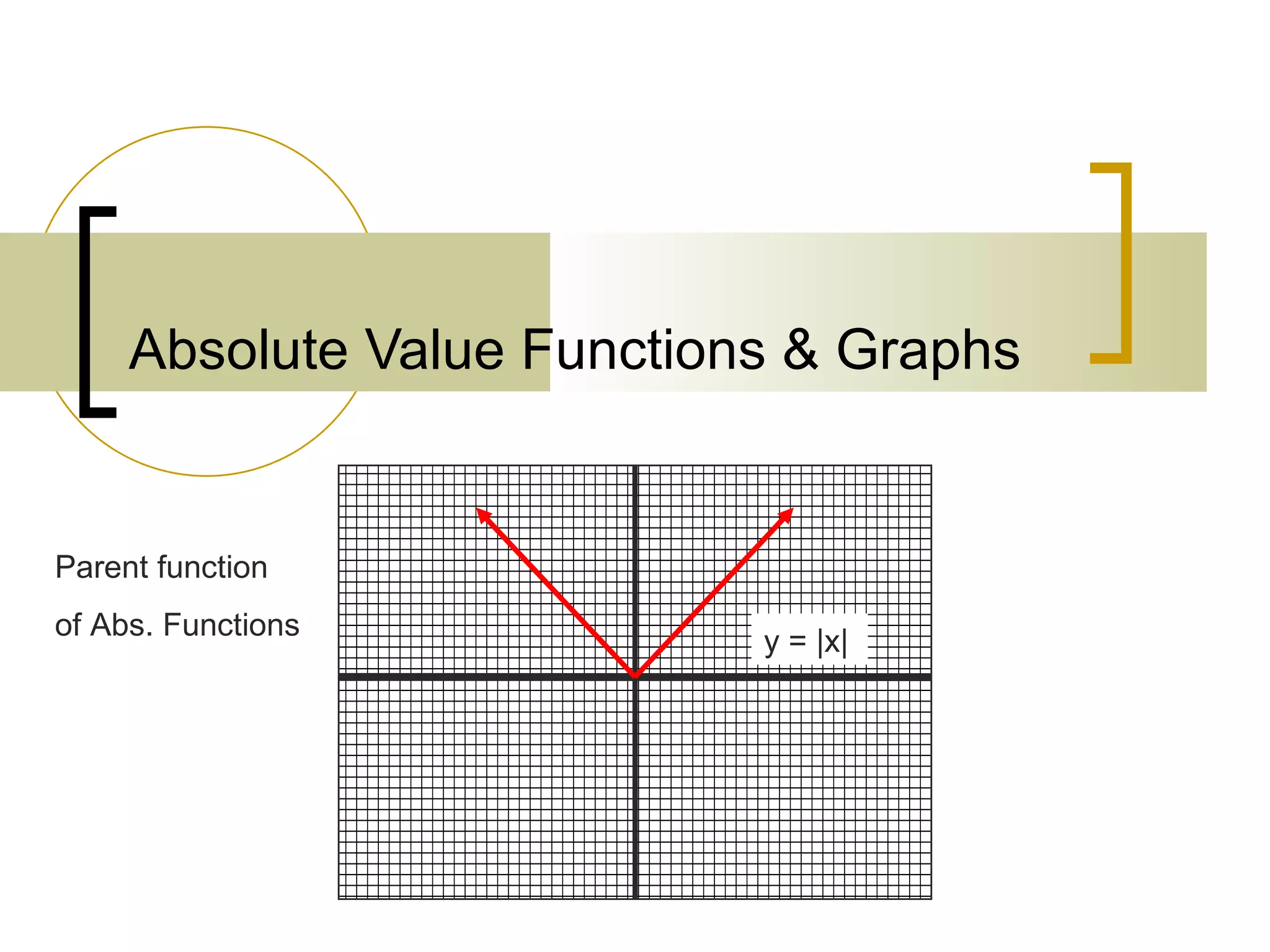 Absolute Value Functions & Graphs

Parent function

of Abs. Functions

$y = |x|$